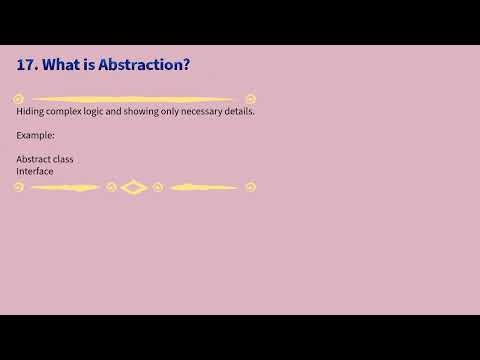 17. What is Abstraction?

Hiding complex logic and showing only necessary details.

Example:

Abstract class
Interface